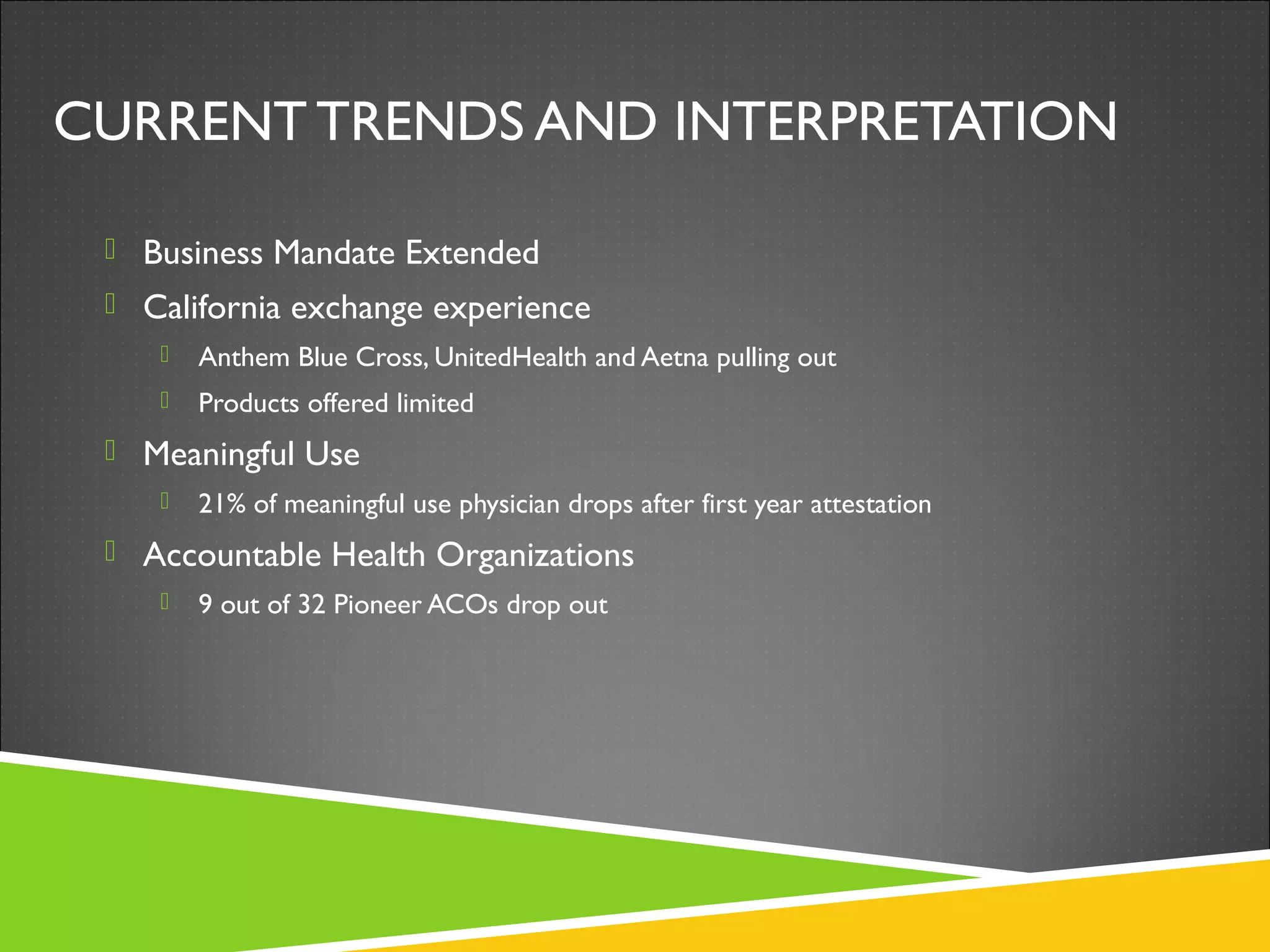 CURRENT TRENDS AND INTERPRETATION

Business Mandate Extended

California exchange experience

Anthem Blue Cross, UnitedHealth and Aetna pulling out

Products offered limited

Meaningful Use

21% of meaningful use physician drops after first year attestation

Accountable Health Organizations

9 out of 32 Pioneer ACOs drop out